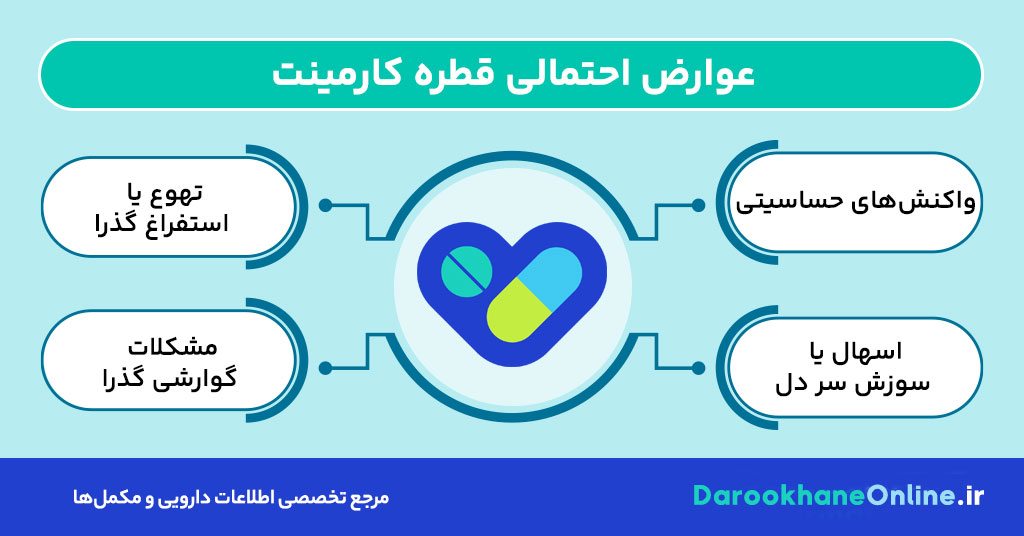 عوارض احتمالی قطره کارمینت

واکنش‌های حساسیتی

تهوع یا استفراغ گذرا

اسهال یا سوزش سر دل

مشکلات گوارشی گذرا

DarookhaneOnline.ir

مرجع تخصصی اطلاعات دارویی و مکمل‌ها